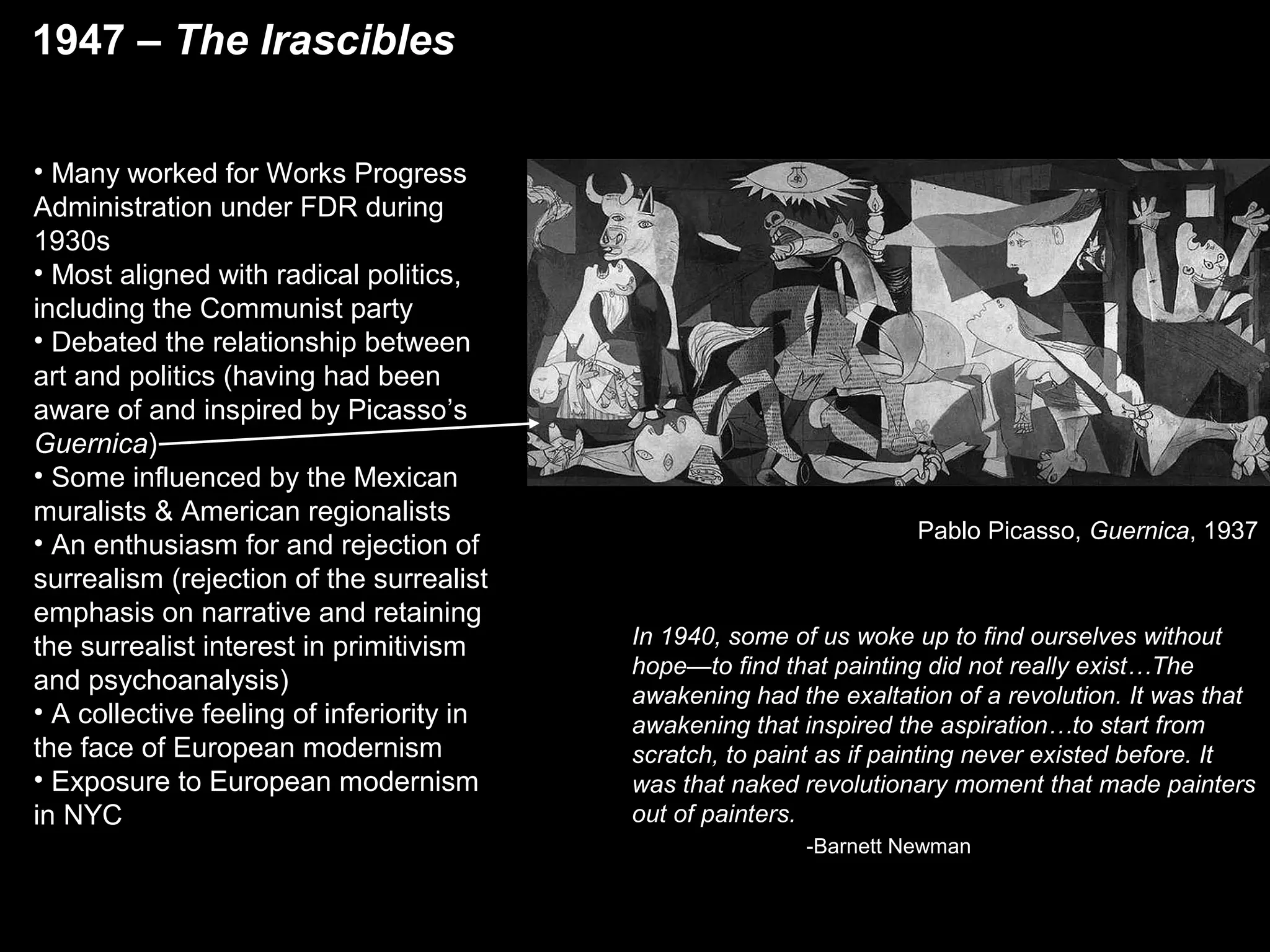 1947 – The Irascibles

• Many worked for Works Progress Administration under FDR during 1930s
• Most aligned with radical politics, including the Communist party
• Debated the relationship between art and politics (having had been aware of and inspired by Picasso's Guernica)
• Some influenced by the Mexican muralists & American regionalists
• An enthusiasm for and rejection of surrealism (rejection of the surrealist emphasis on narrative and retaining the surrealist interest in primitivism and psychoanalysis)
• A collective feeling of inferiority in the face of European modernism
• Exposure to European modernism in NYC

Pablo Picasso, Guernica, 1937

In 1940, some of us woke up to find ourselves without hope—to find that painting did not really exist…The awakening had the exaltation of a revolution. It was that awakening that inspired the aspiration…to start from scratch, to paint as if painting never existed before. It was that naked revolutionary moment that made painters out of painters.
-Barnett Newman